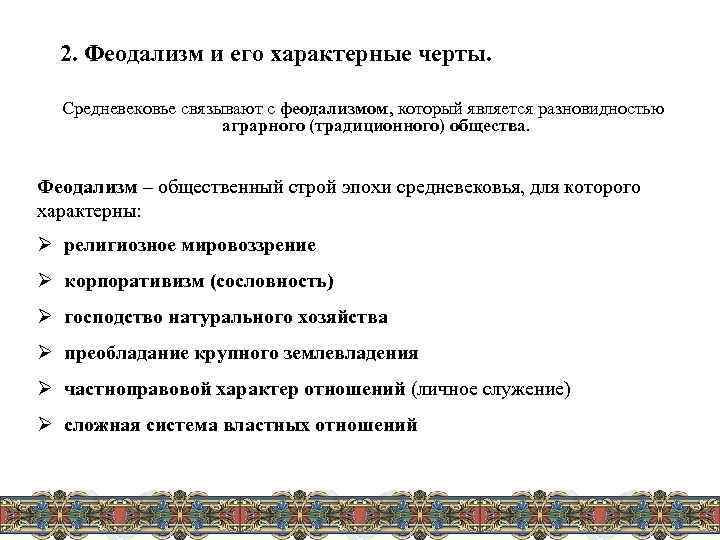 2. Феодализм и его характерные черты.

Средневековье связывают с феодализмом, который является разновидностью аграрного (традиционного) общества.

Феодализм – общественный строй эпохи средневековья, для которого характерны:

➢ религиозное мировоззрение

➢ корпоративизм (сословность)

➢ господство натурального хозяйства

➢ преобладание крупного землевладения

➢ частноправовой характер отношений (личное служение)

➢ сложная система властных отношений